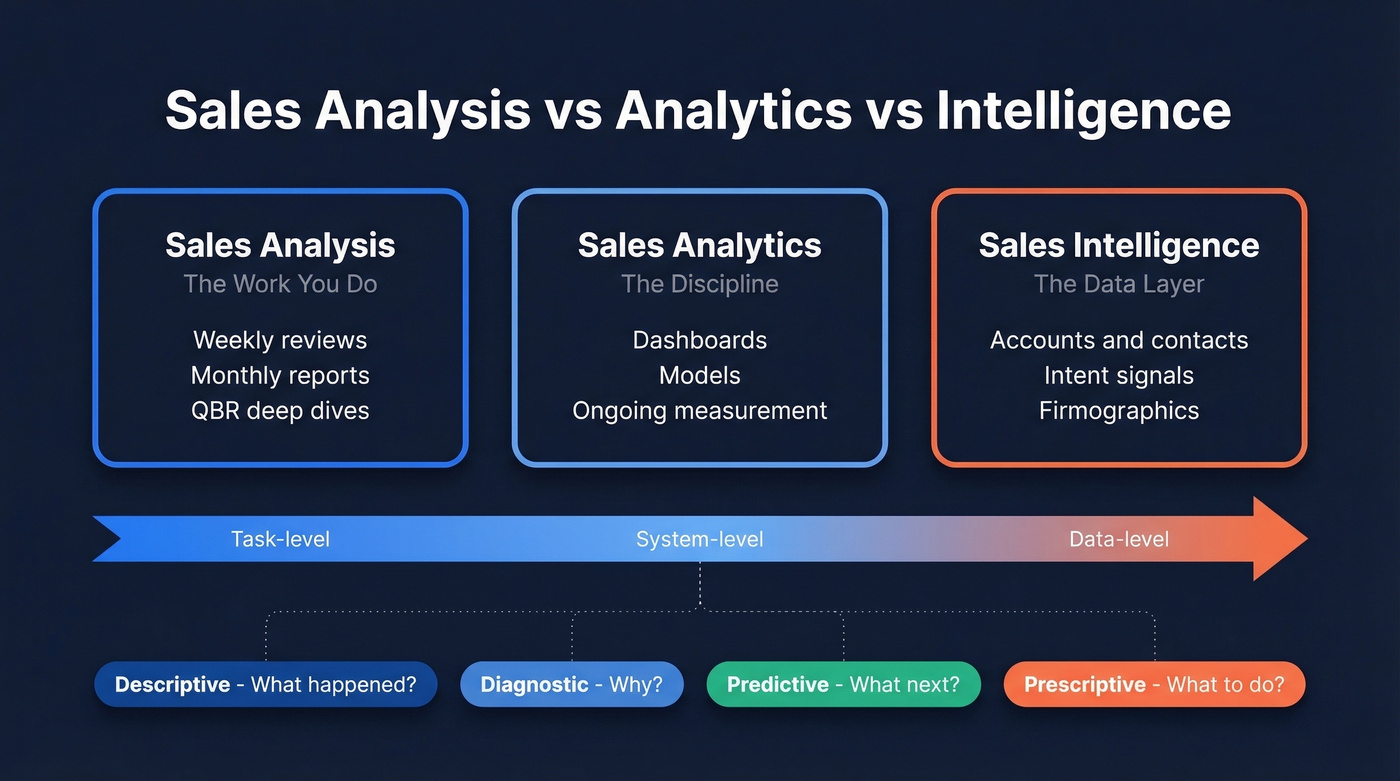 Sales Analysis vs Analytics vs Intelligence

Sales Analysis
The Work You Do
Weekly reviews
Monthly reports
QBR deep dives

Sales Analytics
The Discipline
Dashboards
Models
Ongoing measurement

Sales Intelligence
The Data Layer
Accounts and contacts
Intent signals
Firmographics

Task-level
System-level
Data-level

Descriptive - What happened?
Diagnostic - Why?
Predictive - What next?
Prescriptive - What to do?